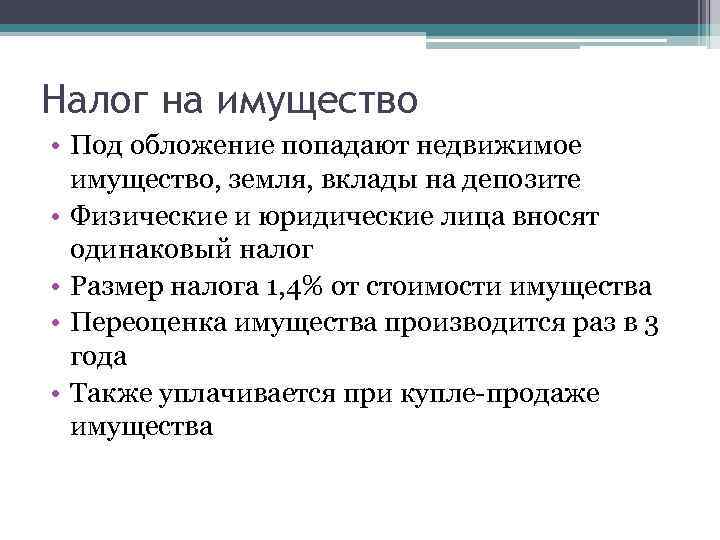 Налог на имущество

• Под обложение попадают недвижимое имущество, земля, вклады на депозите
• Физические и юридические лица вносят одинаковый налог
• Размер налога 1,4% от стоимости имущества
• Переоценка имущества производится раз в 3 года
• Также уплачивается при купле-продаже имущества